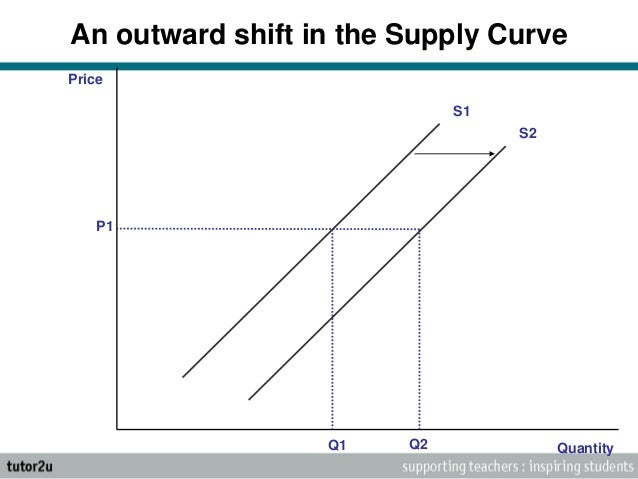 An outward shift in the Supply Curve

Price

S1

S2

P1

Q1

Q2

Quantity

tutor2u

supporting teachers : inspiring students